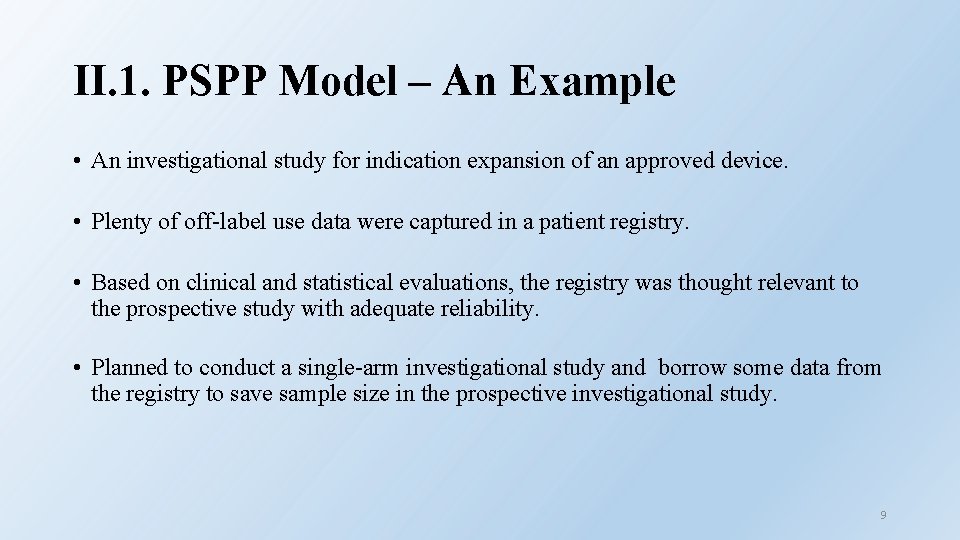 II.1. PSPP Model – An Example

• An investigational study for indication expansion of an approved device.

• Plenty of off-label use data were captured in a patient registry.

• Based on clinical and statistical evaluations, the registry was thought relevant to the prospective study with adequate reliability.

• Planned to conduct a single-arm investigational study and borrow some data from the registry to save sample size in the prospective investigational study.

9